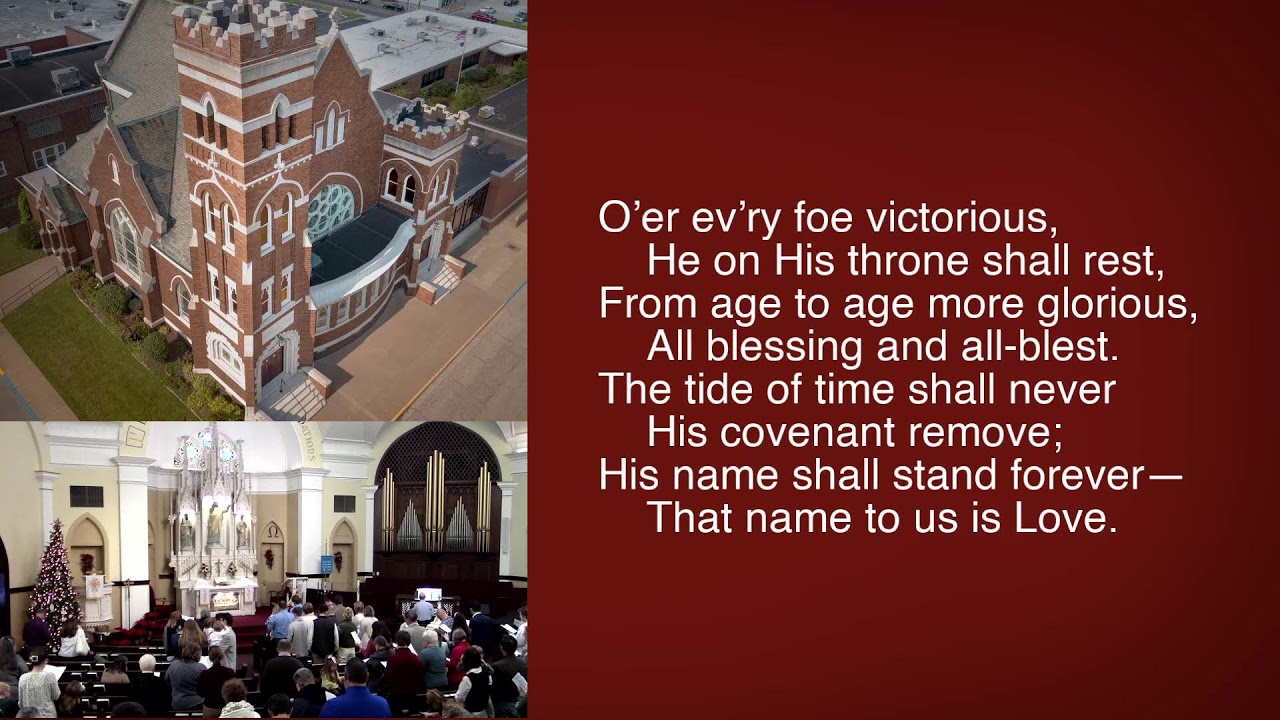 O’er ev’ry foe victorious,
He on His throne shall rest,
From age to age more glorious,
All blessing and all-blest.
The tide of time shall never
His covenant remove;
His name shall stand forever—
That name to us is Love.